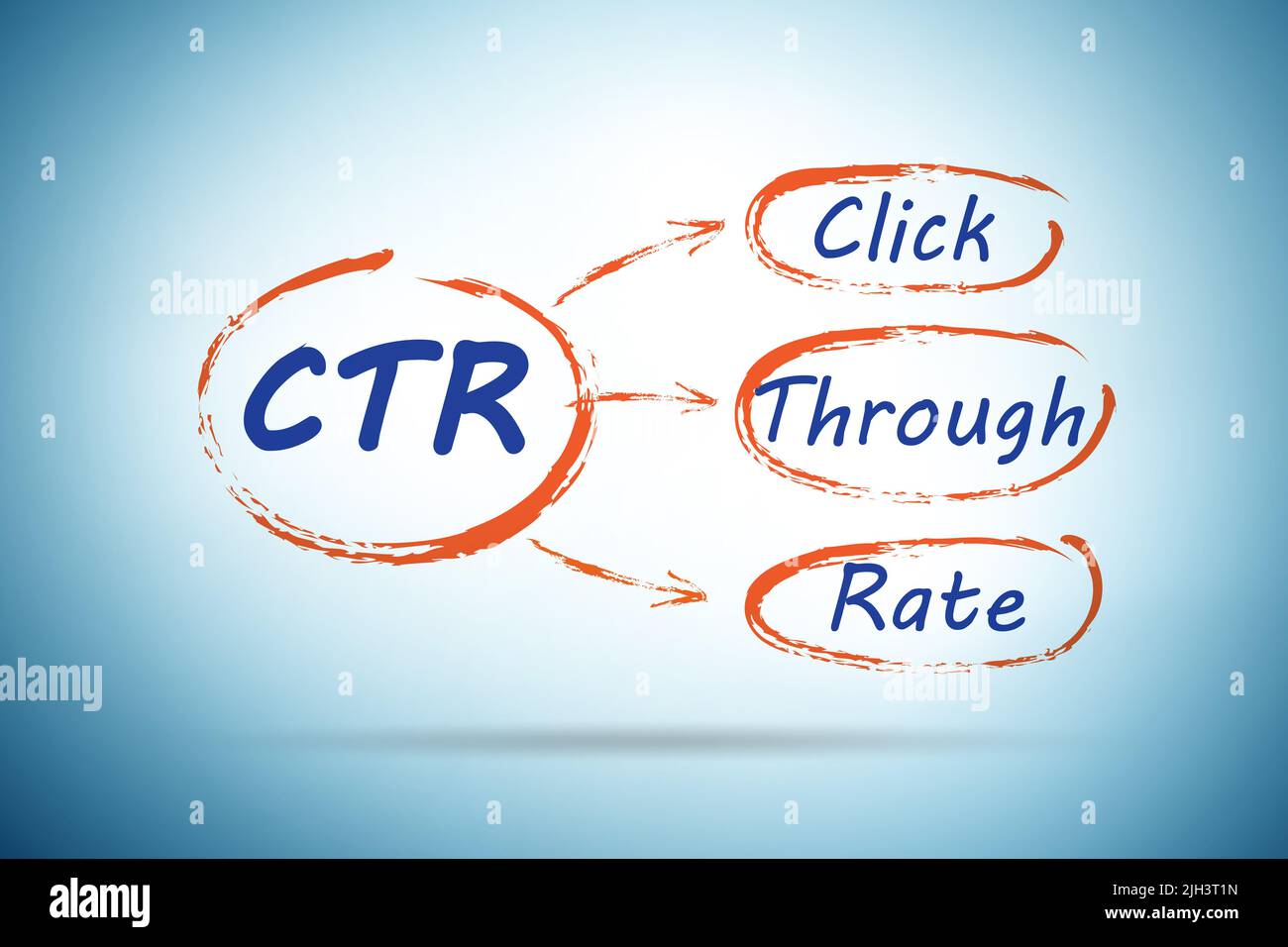 CTR

Click

Through

Rate

alamy

alamy

alamy

alamy

alamy

Image ID: 2JH3T1N
www.alamy.com